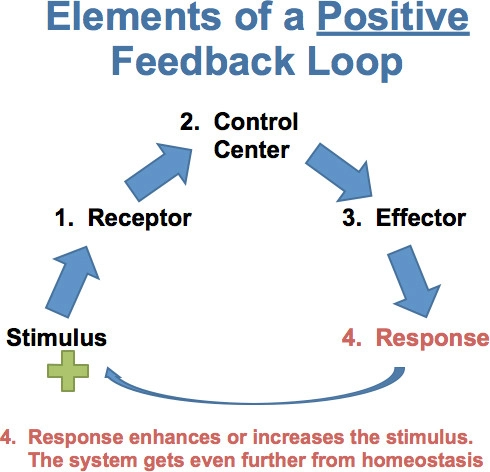 Elements of a Positive Feedback Loop

2. Control Center

1. Receptor

3. Effector

Stimulus

4. Response

4. Response enhances or increases the stimulus. The system gets even further from homeostasis